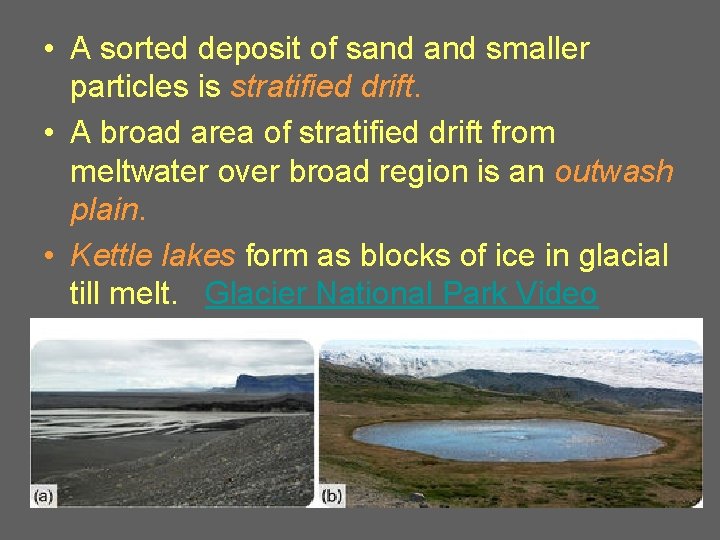 • A sorted deposit of sand and smaller particles is stratified drift.

• A broad area of stratified drift from meltwater over broad region is an outwash plain.

• Kettle lakes form as blocks of ice in glacial till melt. Glacier National Park Video

(a)

(b)